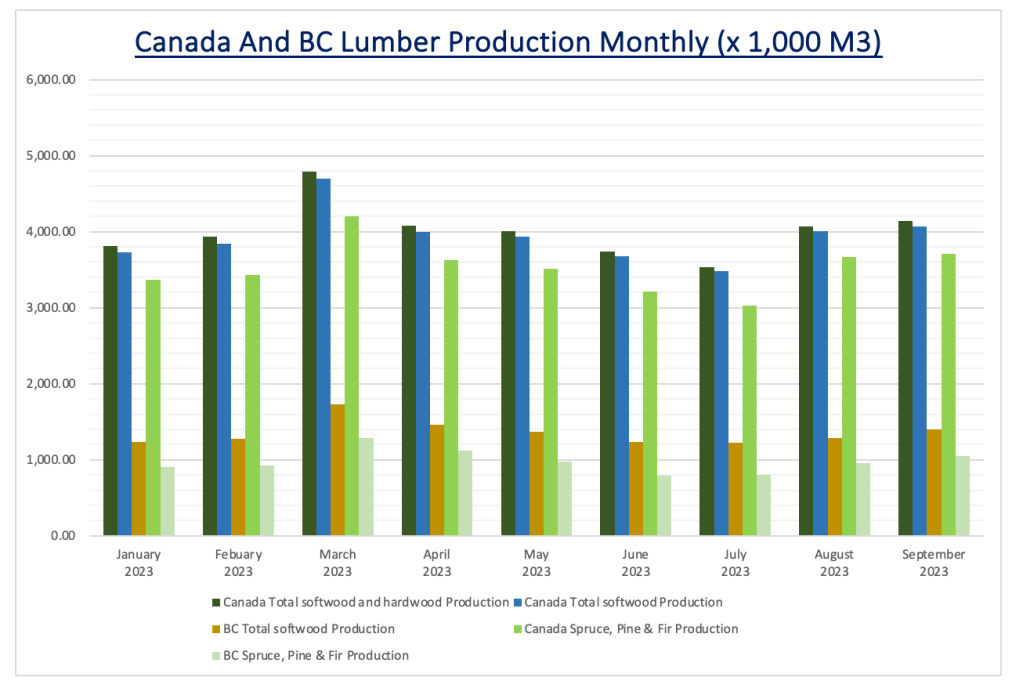 Canada And BC Lumber Production Monthly (x 1,000 M3)

6,000.00
5,000.00
4,000.00
3,000.00
2,000.00
1,000.00
0.00

January 2023
Febuary 2023
March 2023
April 2023
May 2023
June 2023
July 2023
August 2023
September 2023

Canada Total softwood and hardwood Production
Canada Total softwood Production
BC Total softwood Production
Canada Spruce, Pine & Fir Production
BC Spruce, Pine & Fir Production